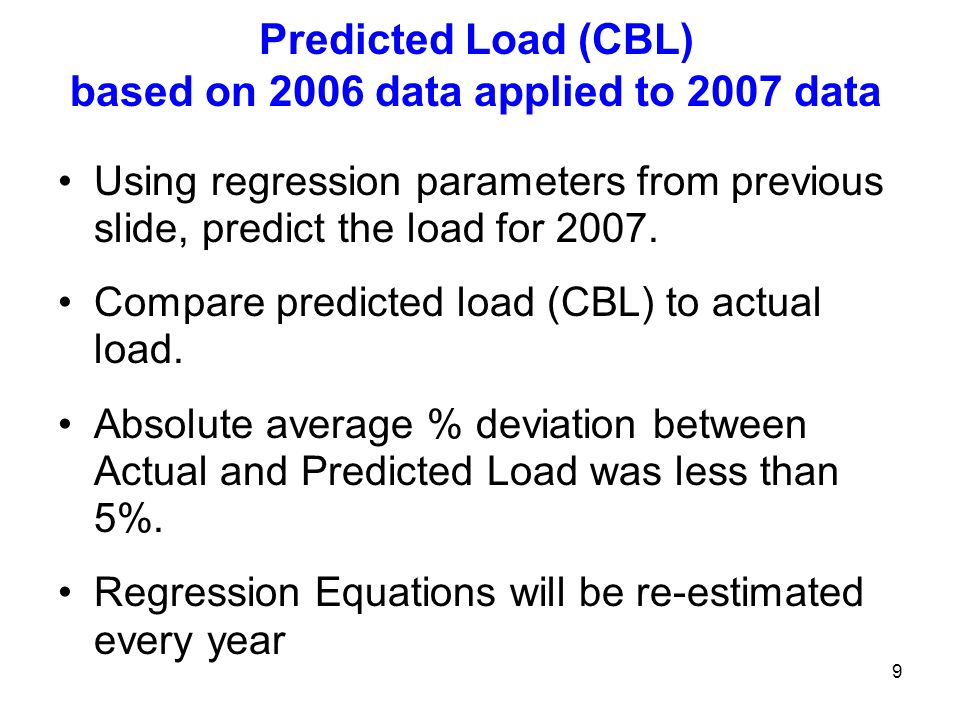 Predicted Load (CBL)
based on 2006 data applied to 2007 data

• Using regression parameters from previous slide, predict the load for 2007.

• Compare predicted load (CBL) to actual load.

• Absolute average % deviation between Actual and Predicted Load was less than 5%.

• Regression Equations will be re-estimated every year

9